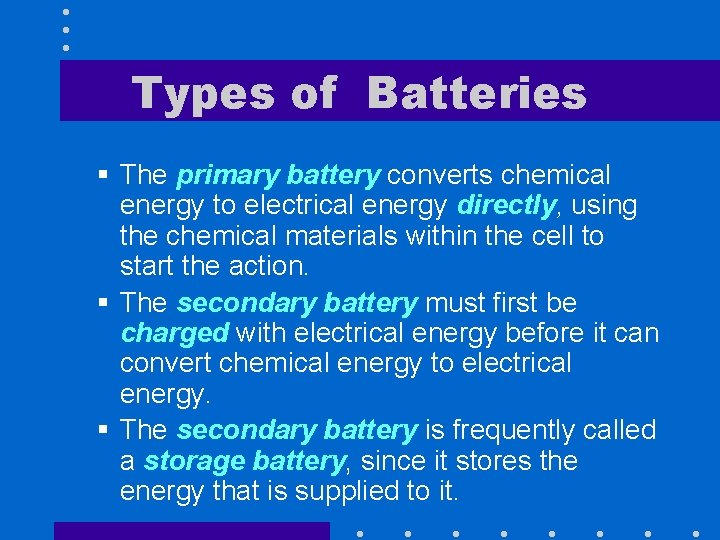 Types of Batteries

▪ The primary battery converts chemical energy to electrical energy directly, using the chemical materials within the cell to start the action.

▪ The secondary battery must first be charged with electrical energy before it can convert chemical energy to electrical energy.

▪ The secondary battery is frequently called a storage battery, since it stores the energy that is supplied to it.